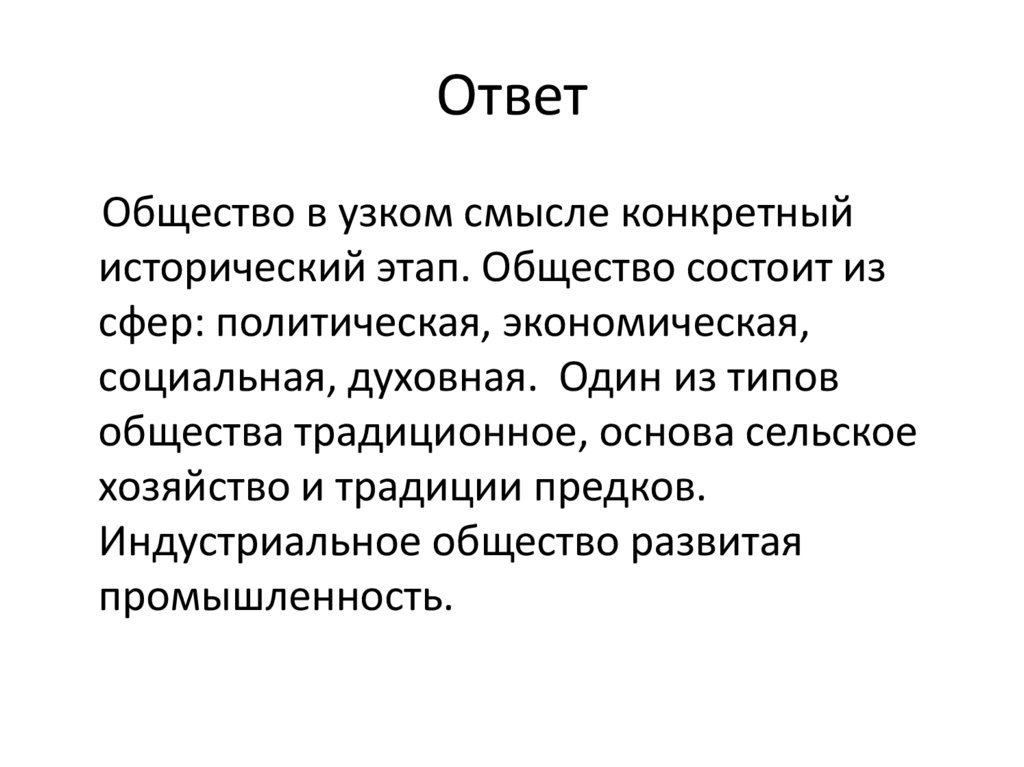 Ответ

Общество в узком смысле конкретный исторический этап. Общество состоит из сфер: политическая, экономическая, социальная, духовная. Один из типов общества традиционное, основа сельское хозяйство и традиции предков. Индустриальное общество развитая промышленность.